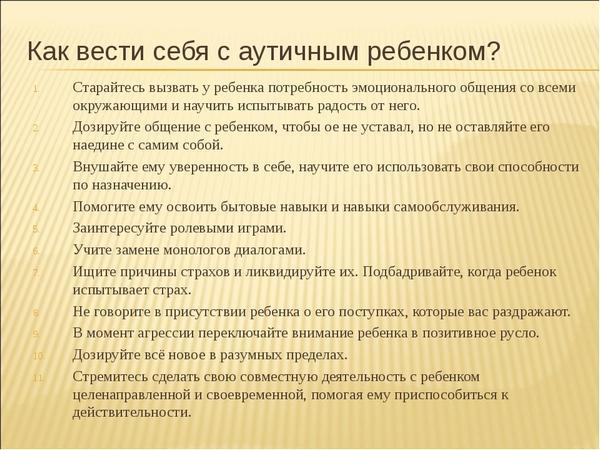 Как вести себя с аутичным ребенком?

1. Старайтесь вызвать у ребенка потребность эмоционального общения со всеми окружающими и научить испытывать радость от него.
2. Дозируйте общение с ребенком, чтобы ое не уставал, но не оставляйте его наедине с самим собой.
3. Внушайте ему уверенность в себе, научите его использовать свои способности по назначению.
4. Помогите ему освоить бытовые навыки и навыки самообслуживания.
5. Заинтересуйте ролевыми играми.
6. Учите замене монологов диалогами.
7. Ищите причины страхов и ликвидируйте их. Подбадривайте, когда ребенок испытывает страх.
8. Не говорите в присутствии ребенка о его поступках, которые вас раздражают.
9. В момент агрессии переключайте внимание ребенка в позитивное русло.
10. Дозируйте всё новое в разумных пределах.
11. Стремитесь сделать свою совместную деятельность с ребенком целенаправленной и своевременной, помогая ему приспособиться к действительности.